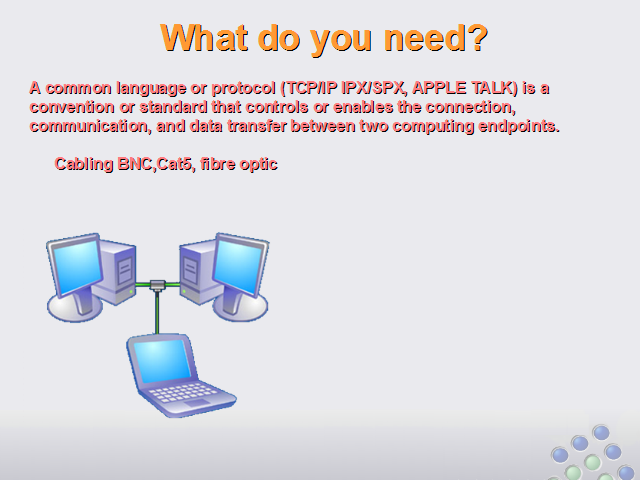 What do you need?

A common language or protocol (TCP/IP IPX/SPX, APPLE TALK) is a convention or standard that controls or enables the connection, communication, and data transfer between two computing endpoints.

Cabling BNC,Cat5, fibre optic